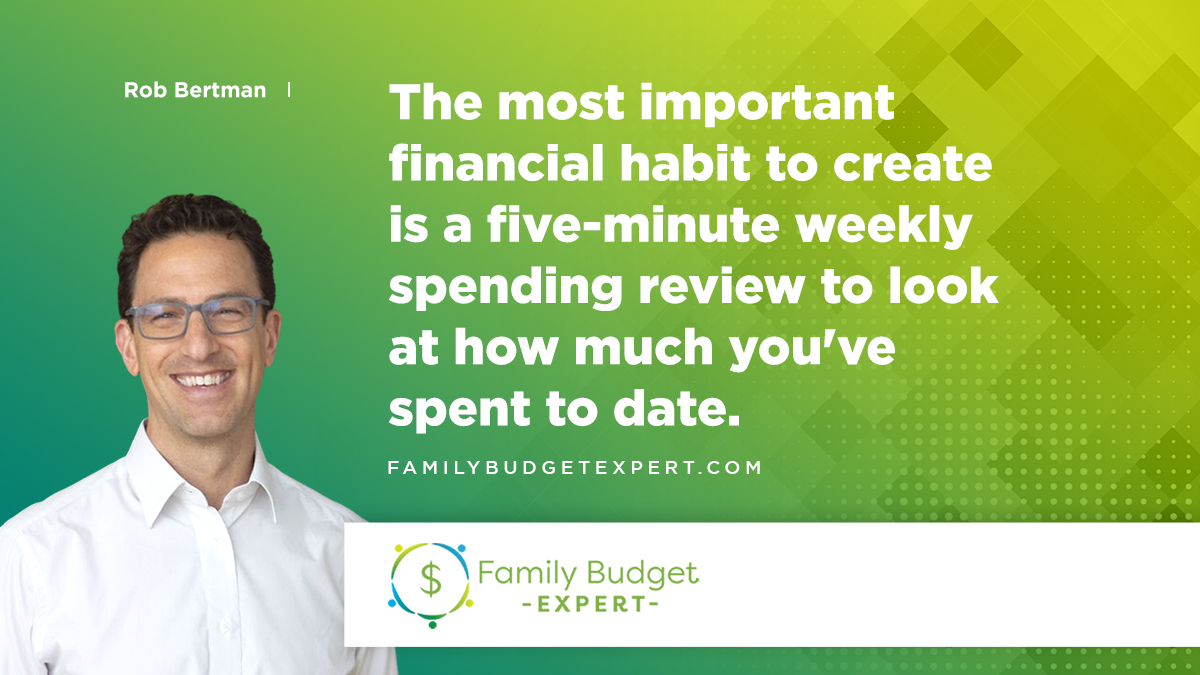 Rob Bertman |

The most important financial habit to create is a five-minute weekly spending review to look at how much you've spent to date.

FAMILYBUDGETEXPERT.COM

$ Family Budget
-EXPERT-